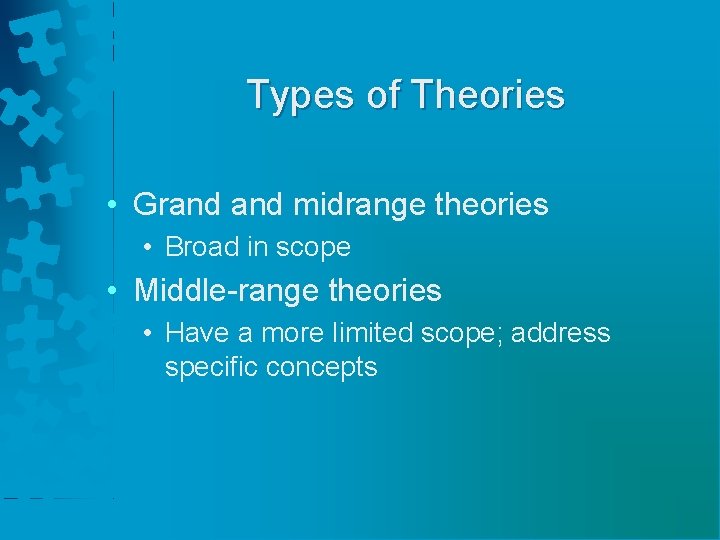 Types of Theories

• Grand and midrange theories
  • Broad in scope
• Middle-range theories
  • Have a more limited scope; address specific concepts